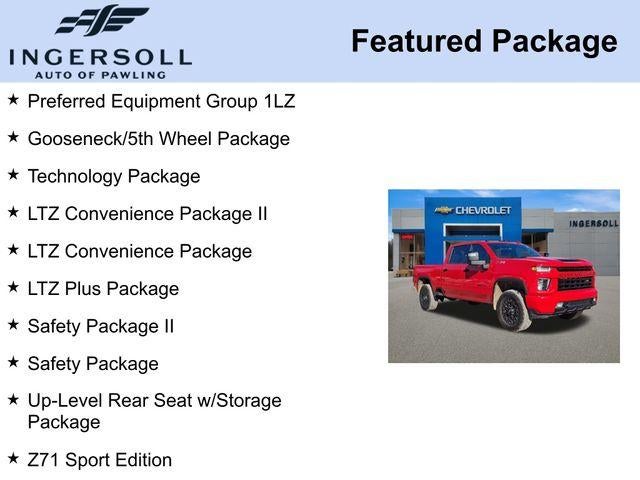 INGERSOLL
AUTO OF PAWLING

Featured Package

★ Preferred Equipment Group 1LZ

★ Gooseneck/5th Wheel Package

★ Technology Package

★ LTZ Convenience Package II

★ LTZ Convenience Package

★ LTZ Plus Package

★ Safety Package II

★ Safety Package

★ Up-Level Rear Seat w/Storage Package

★ Z71 Sport Edition

CHEVROLET

INGERSOLL